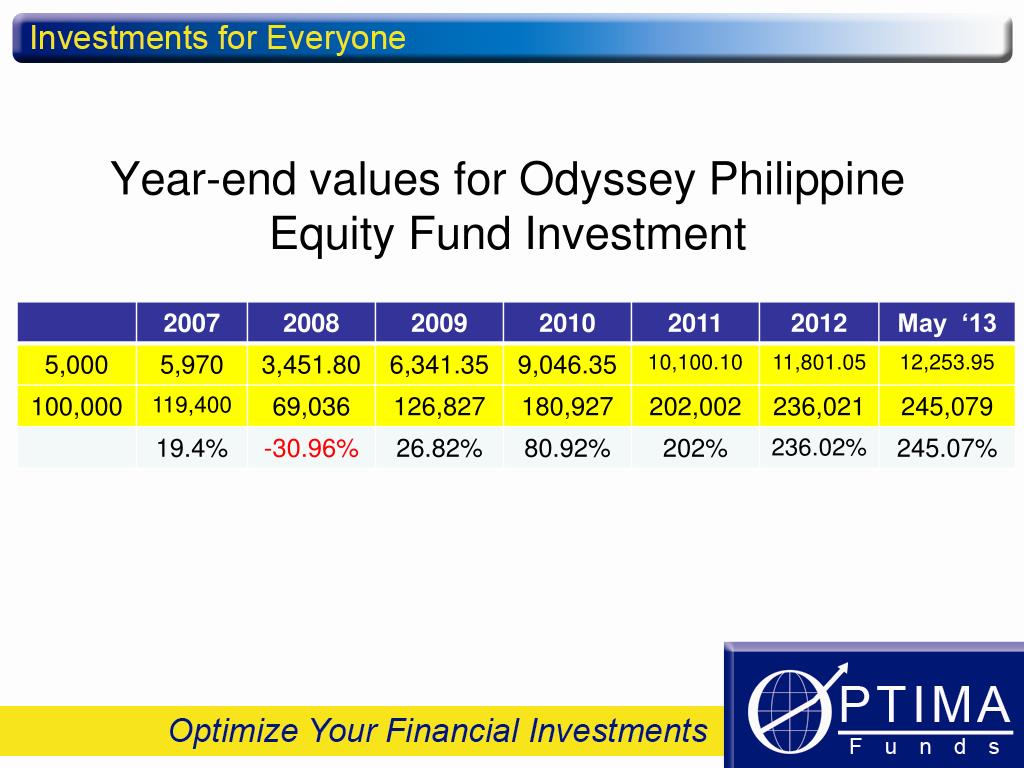 Investments for Everyone

Year-end values for Odyssey Philippine Equity Fund Investment

| | 2007 | 2008 | 2009 | 2010 | 2011 | 2012 | May ‘13 |
|---|---|---|---|---|---|---|---|
| 5,000 | 5,970 | 3,451.80 | 6,341.35 | 9,046.35 | 10,100.10 | 11,801.05 | 12,253.95 |
| 100,000 | 119,400 | 69,036 | 126,827 | 180,927 | 202,002 | 236,021 | 245,079 |
| | 19.4% | -30.96% | 26.82% | 80.92% | 202% | 236.02% | 245.07% |

Optimize Your Financial Investments

OPTIMA
Funds